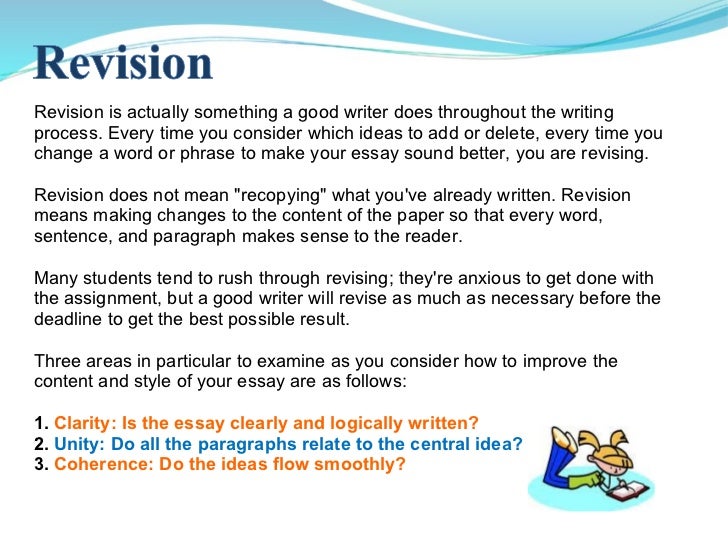 Revision

Revision is actually something a good writer does throughout the writing process. Every time you consider which ideas to add or delete, every time you change a word or phrase to make your essay sound better, you are revising.

Revision does not mean "recopying" what you've already written. Revision means making changes to the content of the paper so that every word, sentence, and paragraph makes sense to the reader.

Many students tend to rush through revising; they're anxious to get done with the assignment, but a good writer will revise as much as necessary before the deadline to get the best possible result.

Three areas in particular to examine as you consider how to improve the content and style of your essay are as follows:

1. Clarity: Is the essay clearly and logically written?
2. Unity: Do all the paragraphs relate to the central idea?
3. Coherence: Do the ideas flow smoothly?